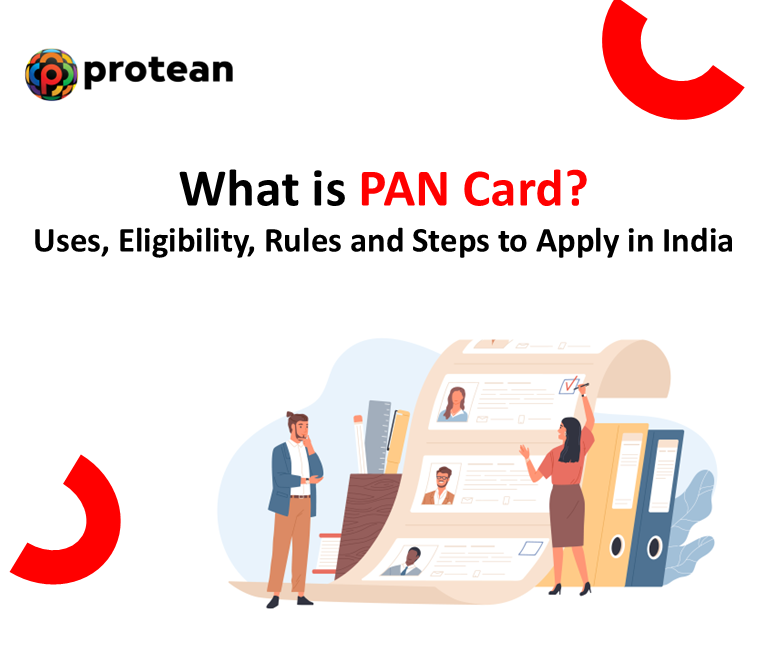 protean

What is PAN Card?
Uses, Eligibility, Rules and Steps to Apply in India